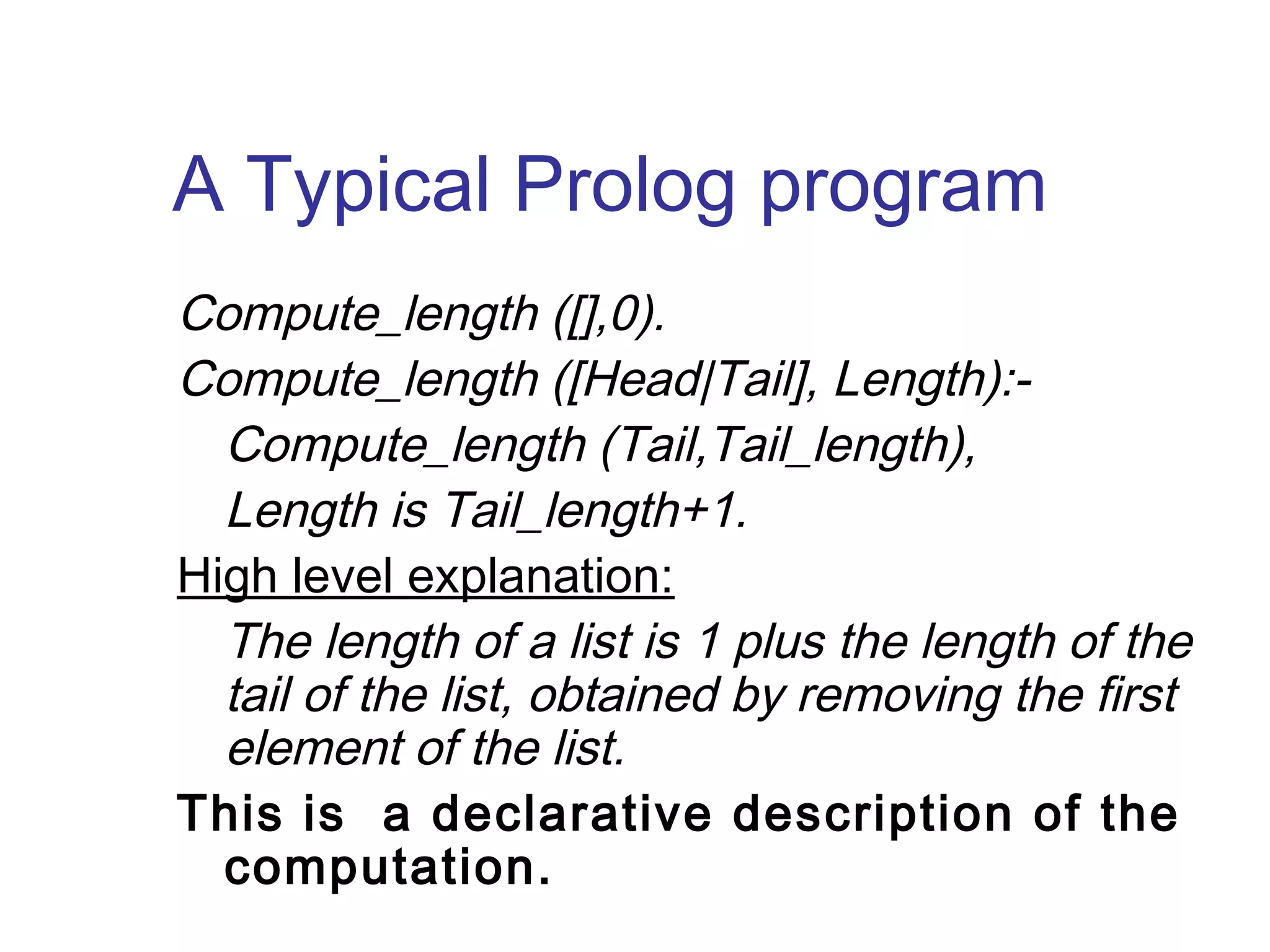 A Typical Prolog program

Compute_length ([],0).
Compute_length ([Head|Tail], Length):-
Compute_length (Tail,Tail_length),
Length is Tail_length+1.

High level explanation:

The length of a list is 1 plus the length of the tail of the list, obtained by removing the first element of the list.

This is a declarative description of the computation.